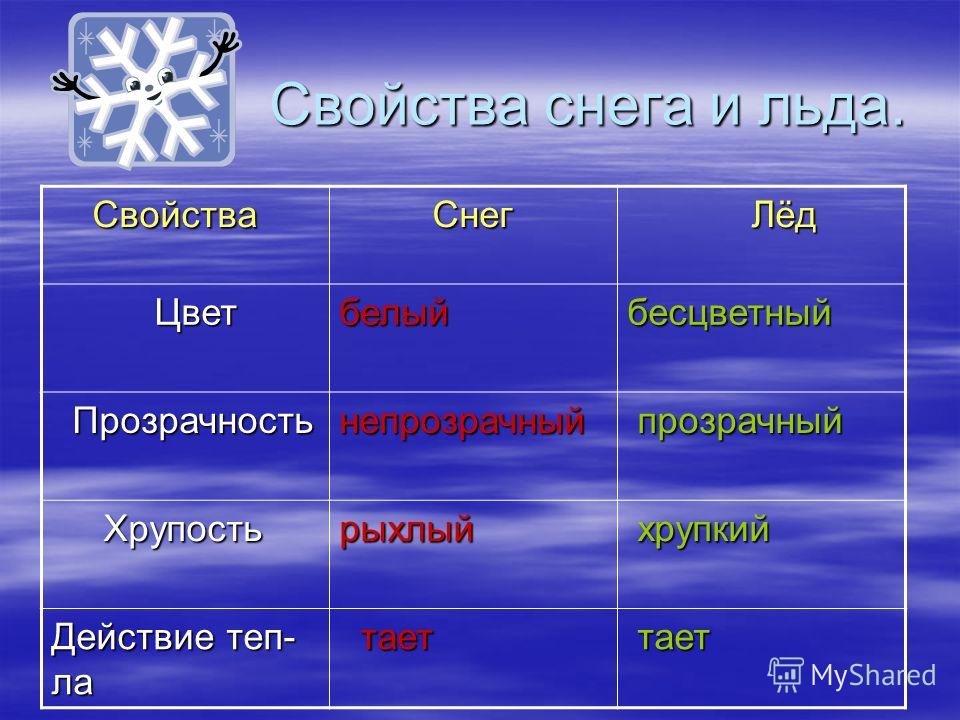 Свойства снега и льда.

| Свойства | Снег | Лёд |
|---|---|---|
| Цвет | белый | бесцветный |
| Прозрачность | непрозрачный | прозрачный |
| Хрупость | рыхлый | хрупкий |
| Действие тепла | тает | тает |

MyShared